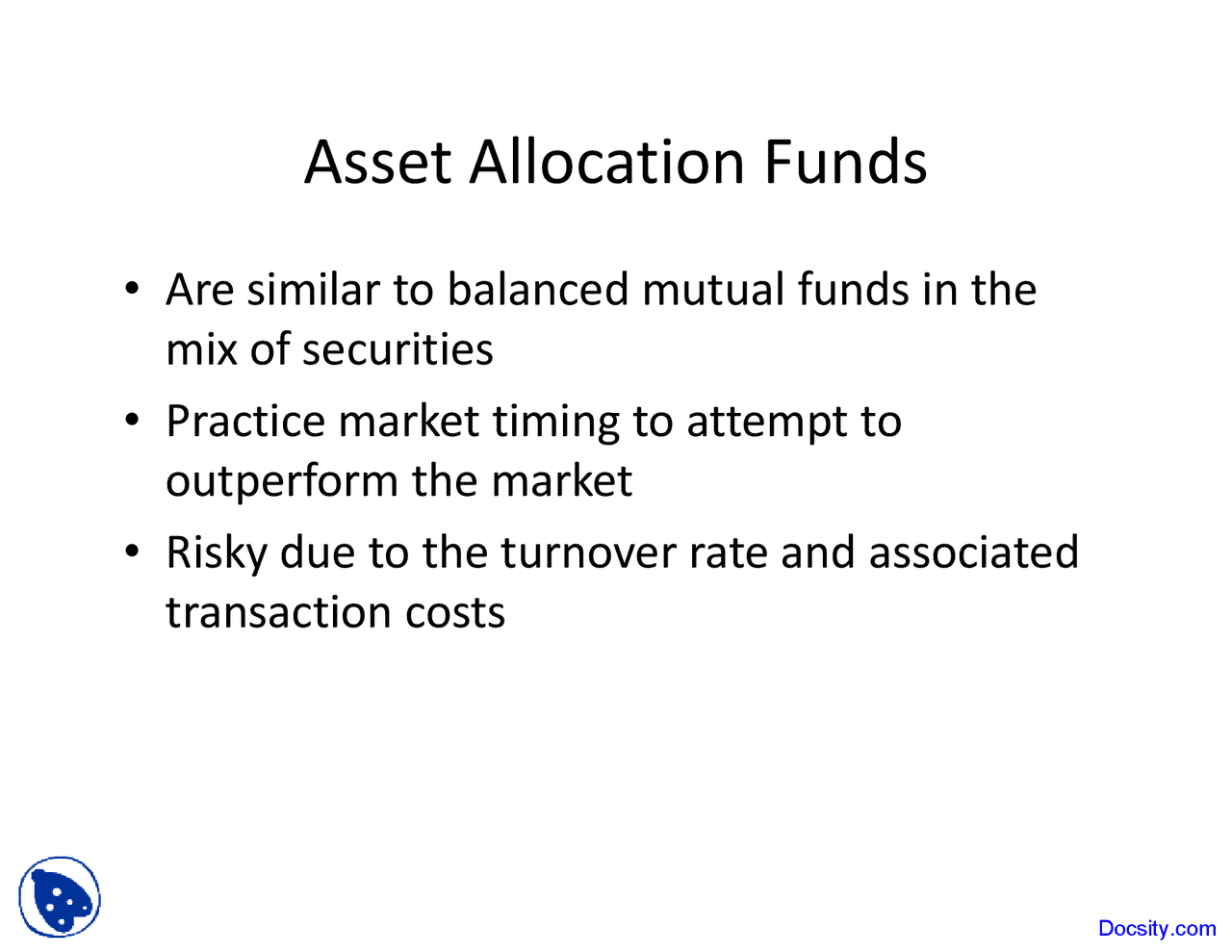 Asset Allocation Funds

• Are similar to balanced mutual funds in the mix of securities
• Practice market timing to attempt to outperform the market
• Risky due to the turnover rate and associated transaction costs

Docsity.com